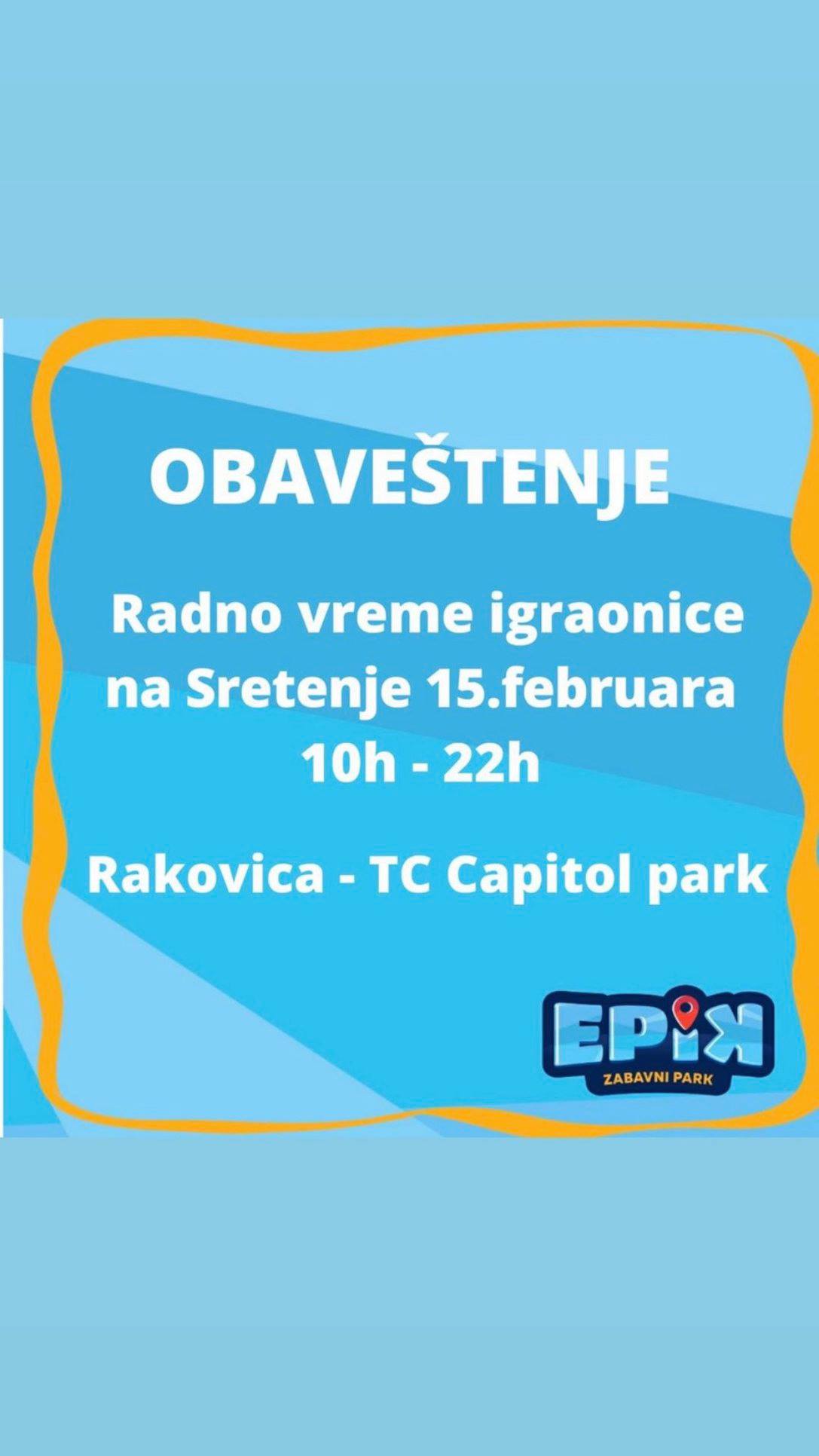 OBAVEŠTENJE

Radno vreme igraonice na Sretenje 15.februara 10h - 22h

Rakovica - TC Capitol park

EPIK
ZABAVNI PARK